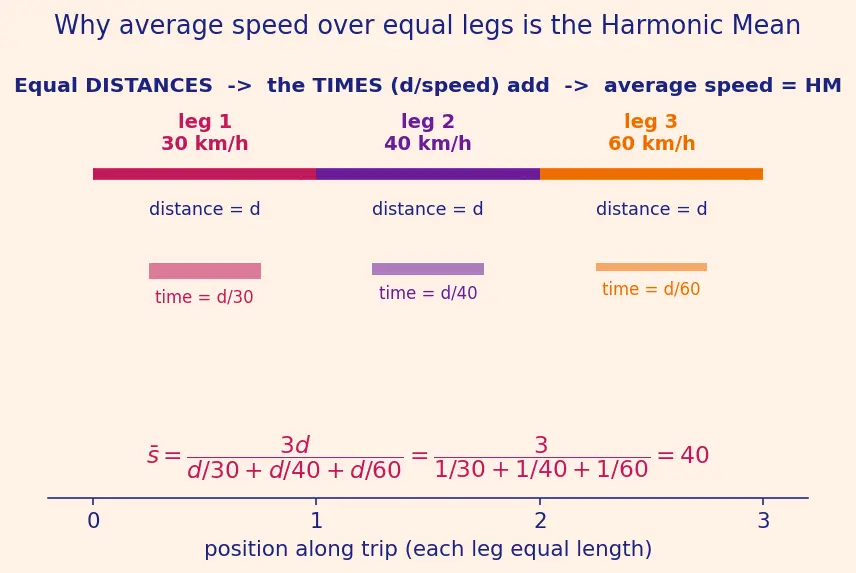 Why average speed over equal legs is the Harmonic Mean

Equal DISTANCES -> the TIMES (d/speed) add -> average speed = HM

leg 1
30 km/h

leg 2
40 km/h

leg 3
60 km/h

distance = d

distance = d

distance = d

time = d/30

time = d/40

time = d/60

$\bar{s} = \frac{3d}{d/30 + d/40 + d/60} = \frac{3}{1/30 + 1/40 + 1/60} = 40$

0
1
2
3

position along trip (each leg equal length)